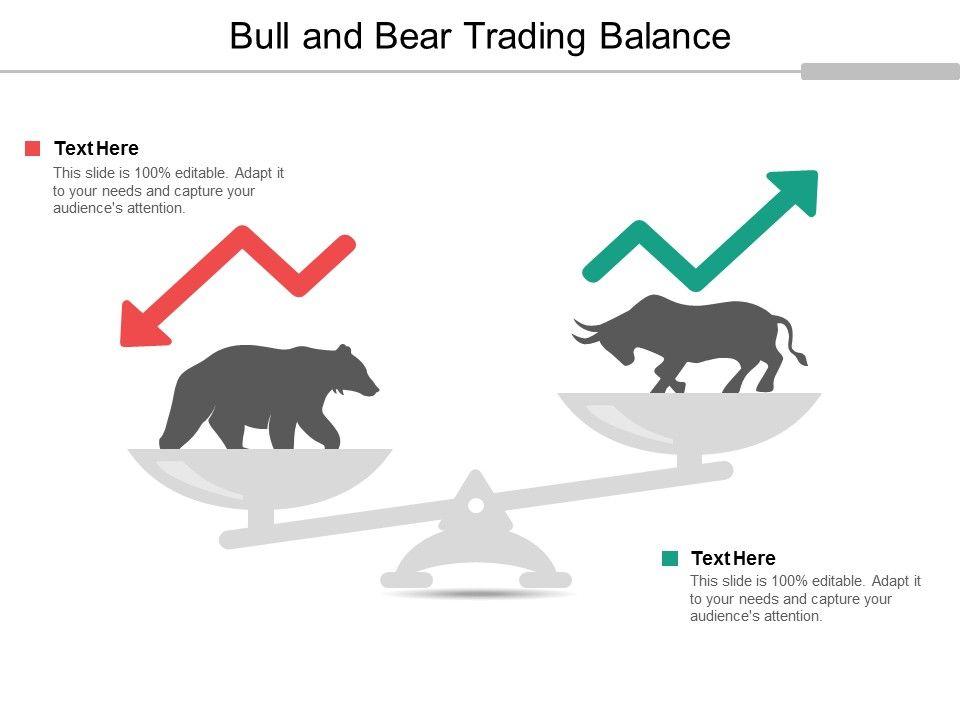 Bull and Bear Trading Balance

Text Here
This slide is 100% editable. Adapt it to your needs and capture your audience's attention.

Text Here
This slide is 100% editable. Adapt it to your needs and capture your audience's attention.